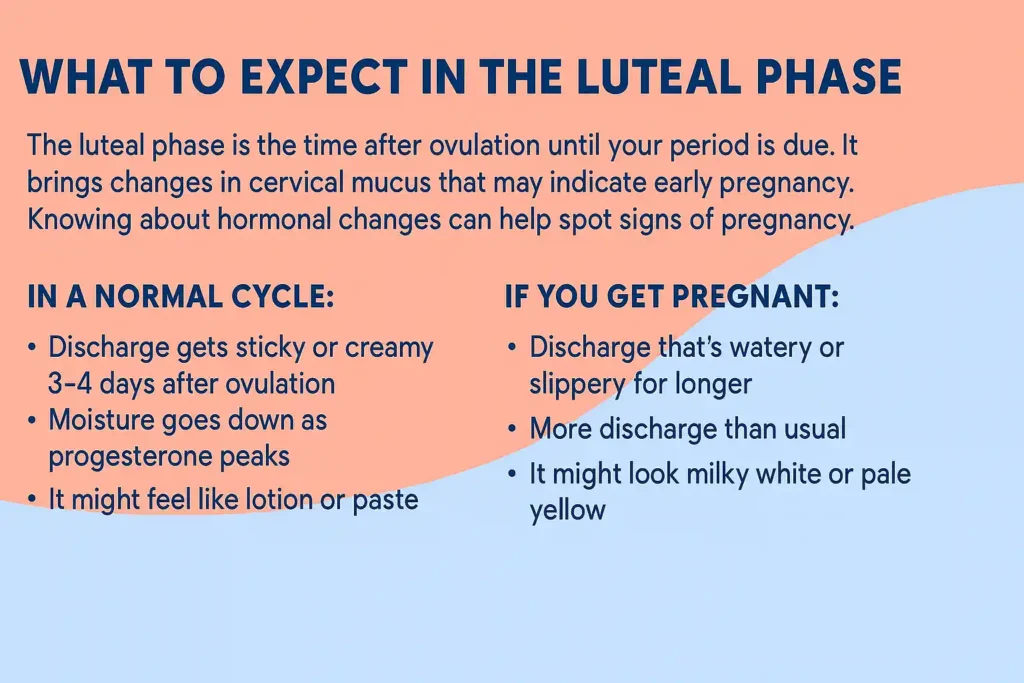 WHAT TO EXPECT IN THE LUTEAL PHASE

The luteal phase is the time after ovulation until your period is due. It brings changes in cervical mucus that may indicate early pregnancy. Knowing about hormonal changes can help spot signs of pregnancy.

IN A NORMAL CYCLE:

• Discharge gets sticky or creamy 3-4 days after ovulation
• Moisture goes down as progesterone peaks
• It might feel like lotion or paste

IF YOU GET PREGNANT:

• Discharge that's watery or slippery for longer
• More discharge than usual
• It might look milky white or pale yellow